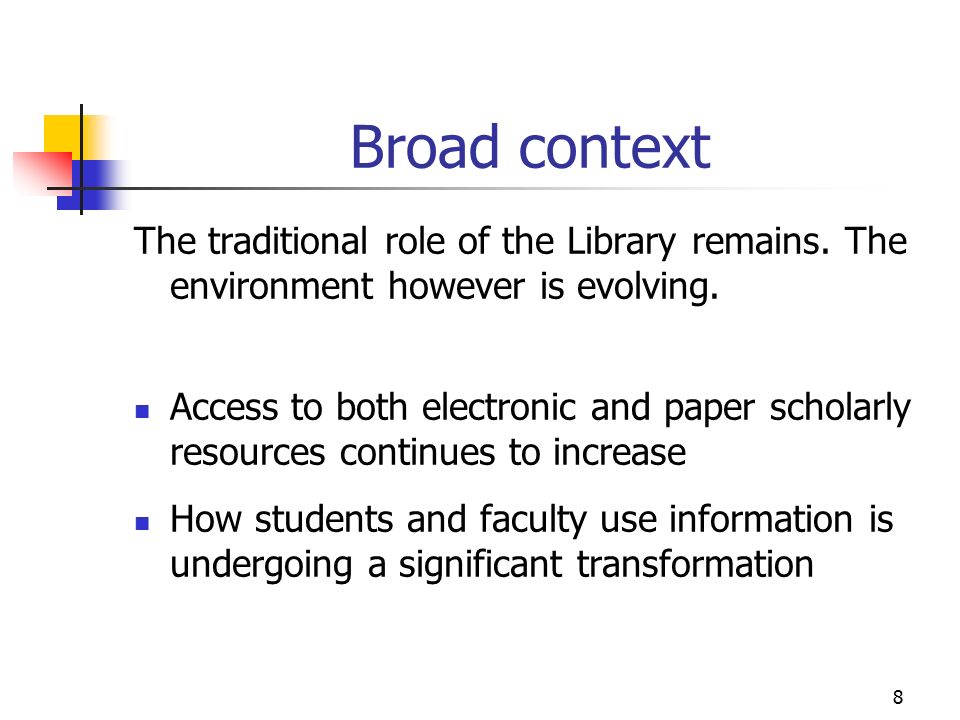 Broad context

The traditional role of the Library remains. The environment however is evolving.

- Access to both electronic and paper scholarly resources continues to increase
- How students and faculty use information is undergoing a significant transformation

8